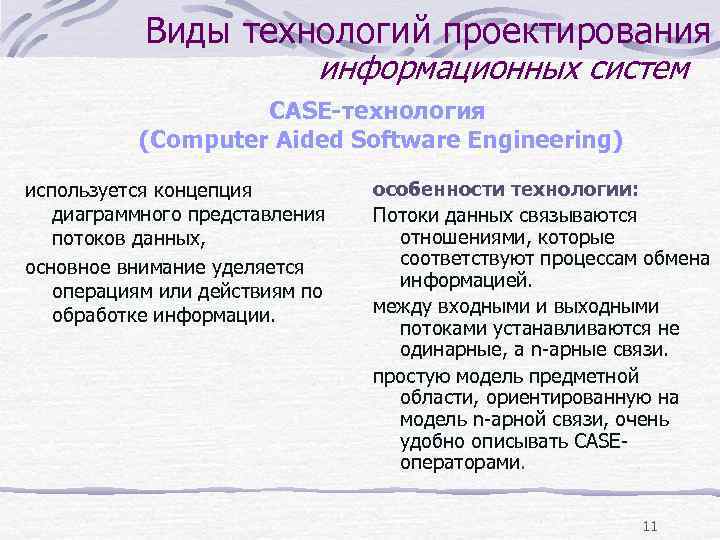 Виды технологий проектирования
информационных систем

CASE-технология
(Computer Aided Software Engineering)

используется концепция диаграммного представления потоков данных,

основное внимание уделяется операциям или действиям по обработке информации.

особенности технологии:

Потоки данных связываются отношениями, которые соответствуют процессам обмена информацией.

между входными и выходными потоками устанавливаются не одинарные, а n-арные связи.

простую модель предметной области, ориентированную на модель n-арной связи, очень удобно описывать CASE-операторами.

11